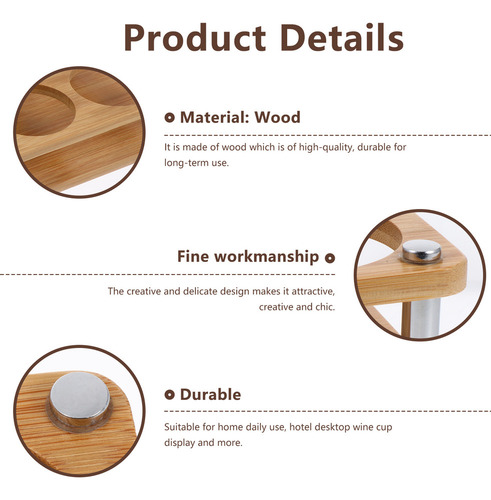 Product Details

Material: Wood

It is made of wood which is of high-quality, durable for long-term use.

Fine workmanship

The creative and delicate design makes it attractive, creative and chic.

Durable

Suitable for home daily use, hotel desktop wine cup display and more.